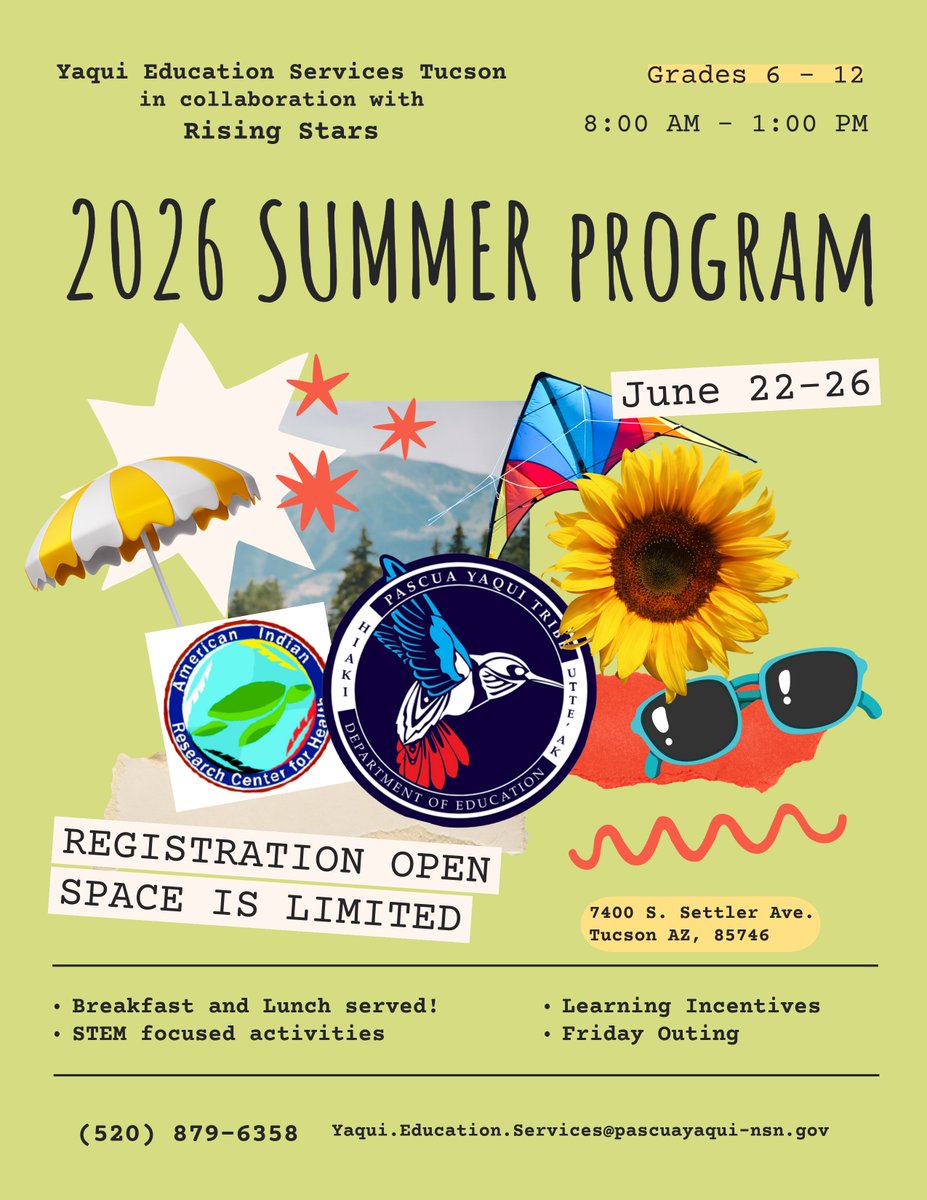 Yaqui Education Services Tucson
in collaboration with
Rising Stars

Grades 6 - 12

8:00 AM - 1:00 PM

2026 SUMMER PROGRAM

June 22-26

American Indian Research Center for Health

PASCUA YAQUI TRIBE
HIAKI UTTE'AK
DEPARTMENT OF EDUCATION

REGISTRATION OPEN
SPACE IS LIMITED

7400 S. Settler Ave.
Tucson AZ, 85746

• Breakfast and Lunch served!
• STEM focused activities

• Learning Incentives
• Friday Outing

(520) 879-6358 Yaqui.Education.Services@pascuayaqui-nsn.gov